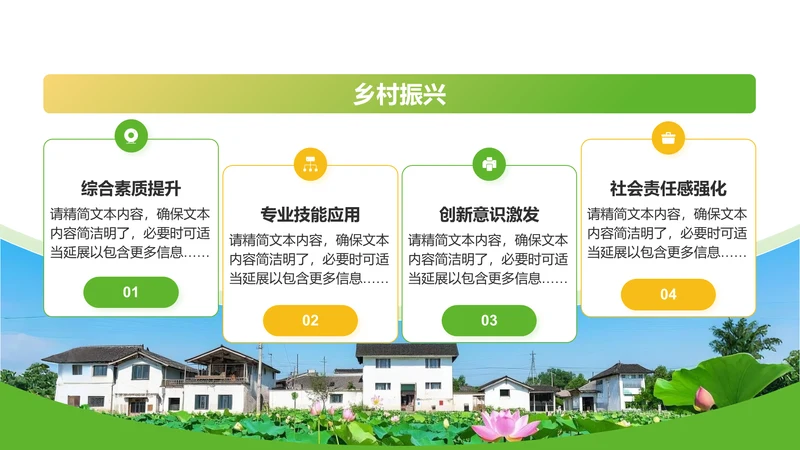 乡村振兴

综合素质提升

请精简文本内容，确保文本内容简洁明了，必要时可适当延展以包含更多信息……

01

专业技能应用

请精简文本内容，确保文本内容简洁明了，必要时可适当延展以包含更多信息……

02

创新意识激发

请精简文本内容，确保文本内容简洁明了，必要时可适当延展以包含更多信息……

03

社会责任感强化

请精简文本内容，确保文本内容简洁明了，必要时可适当延展以包含更多信息……

04